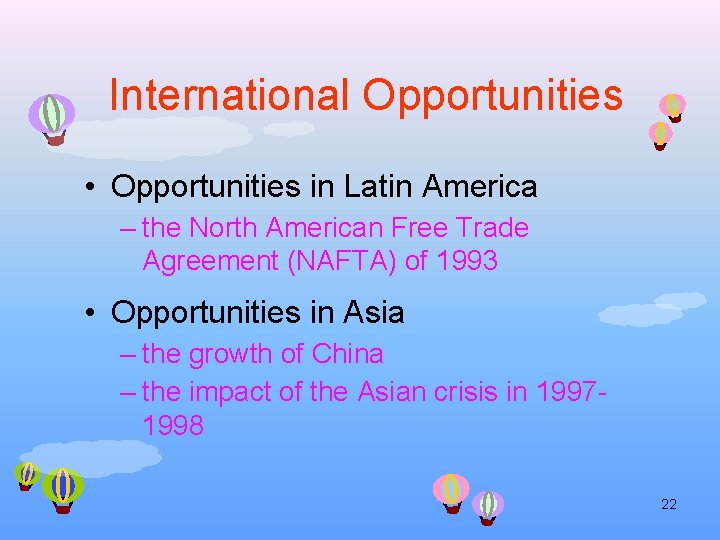 International Opportunities

• Opportunities in Latin America
– the North American Free Trade Agreement (NAFTA) of 1993

• Opportunities in Asia
– the growth of China
– the impact of the Asian crisis in 1997-1998

22